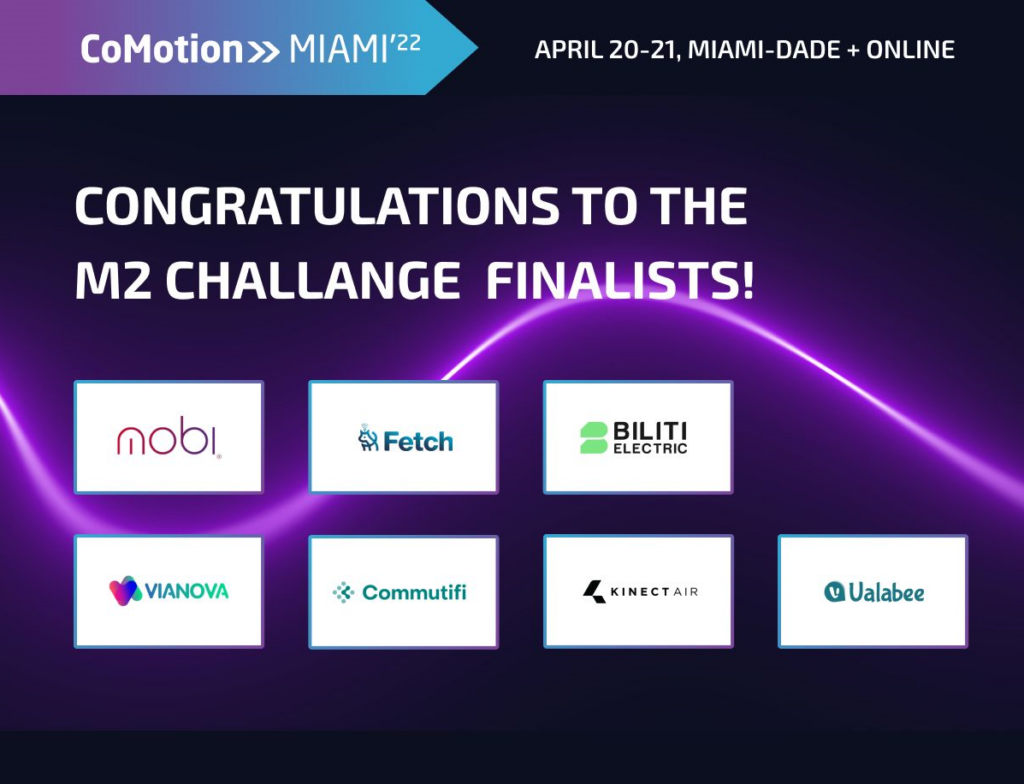 CoMotion >> MIAMI'22

APRIL 20-21, MIAMI-DADE + ONLINE

CONGRATULATIONS TO THE M2 CHALLANGE FINALISTS!

mobi

Fetch

BILITI ELECTRIC

VIANOVA

Commutifi

KINECTAIR

Ualabee